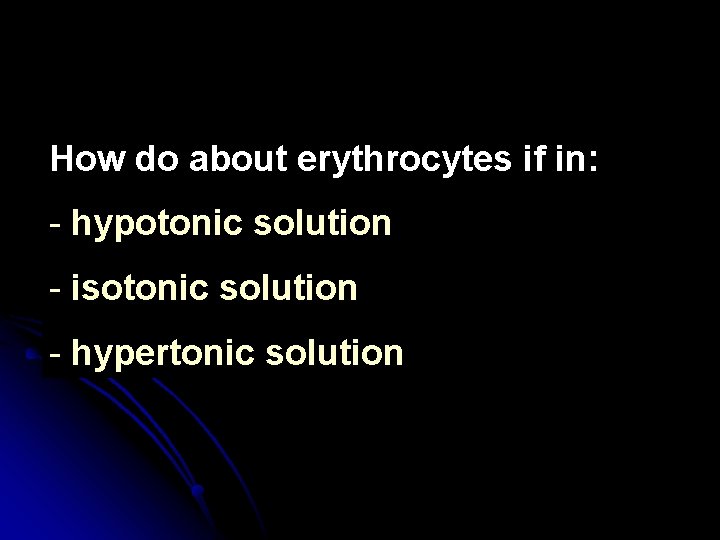 How do about erythrocytes if in:

- hypotonic solution

- isotonic solution

- hypertonic solution